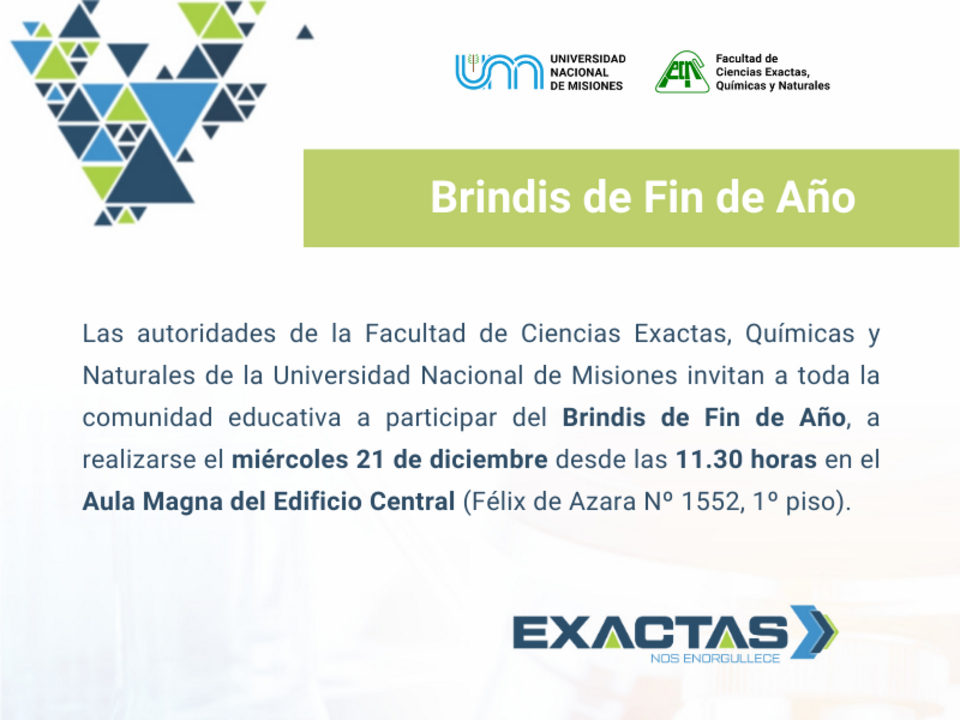 UNIVERSIDAD NACIONAL DE MISIONES

Facultad de Ciencias Exactas, Químicas y Naturales

Brindis de Fin de Año

Las autoridades de la Facultad de Ciencias Exactas, Químicas y Naturales de la Universidad Nacional de Misiones invitan a toda la comunidad educativa a participar del Brindis de Fin de Año, a realizarse el miércoles 21 de diciembre desde las 11.30 horas en el Aula Magna del Edificio Central (Félix de Azara Nº 1552, 1º piso).

EXACTAS
NOS ENORGULLECE